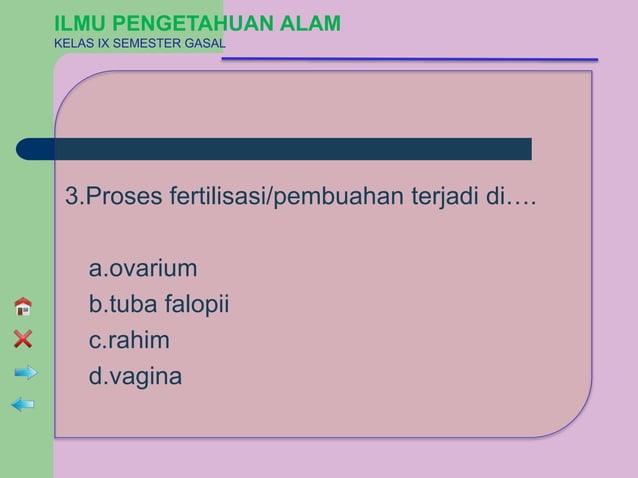 ILMU PENGETAHUAN ALAM
KELAS IX SEMESTER GASAL

3.Proses fertilisasi/pembuahan terjadi di….

a.ovarium
b.tuba falopii
c.rahim
d.vagina